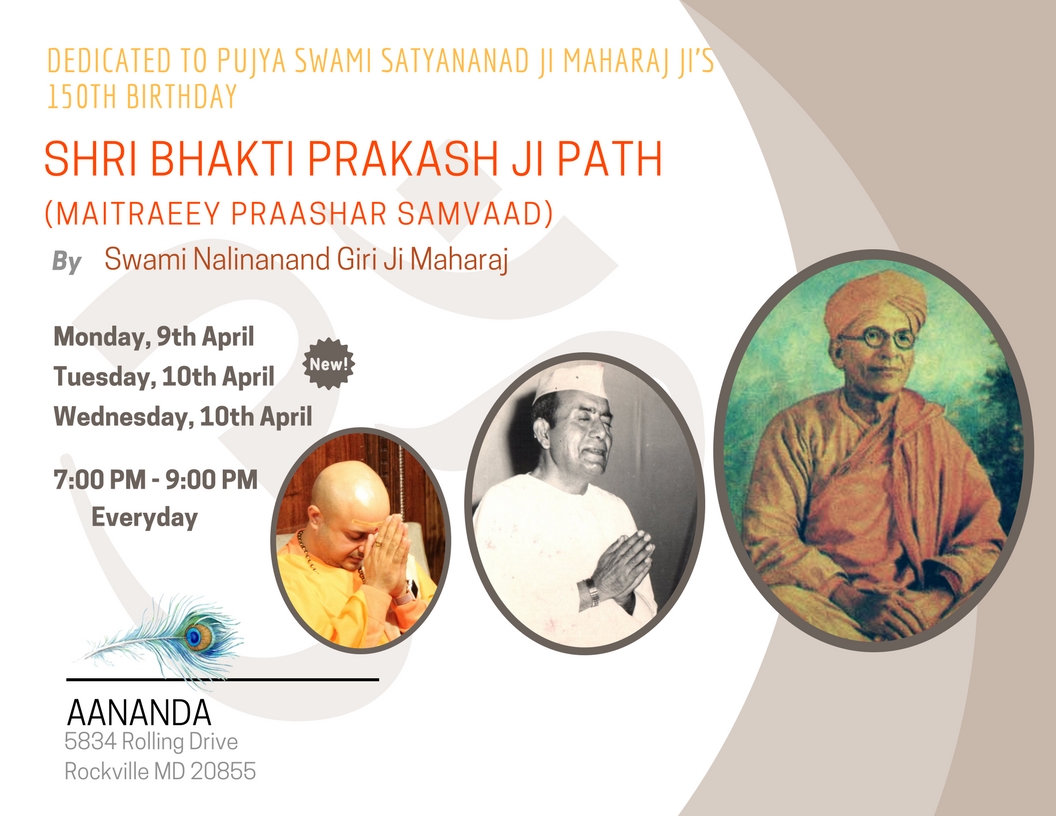 DEDICATED TO PUJYA SWAMI SATYANANAD JI MAHARAJ JI'S 150TH BIRTHDAY

SHRI BHAKTI PRAKASH JI PATH

(MAITRAEEY PRAASHAR SAMVAAD)

By Swami Nalinanand Giri Ji Maharaj

Monday, 9th April
Tuesday, 10th April
Wednesday, 10th April

New!

7:00 PM - 9:00 PM
Everyday

AANANDA
5834 Rolling Drive
Rockville MD 20855